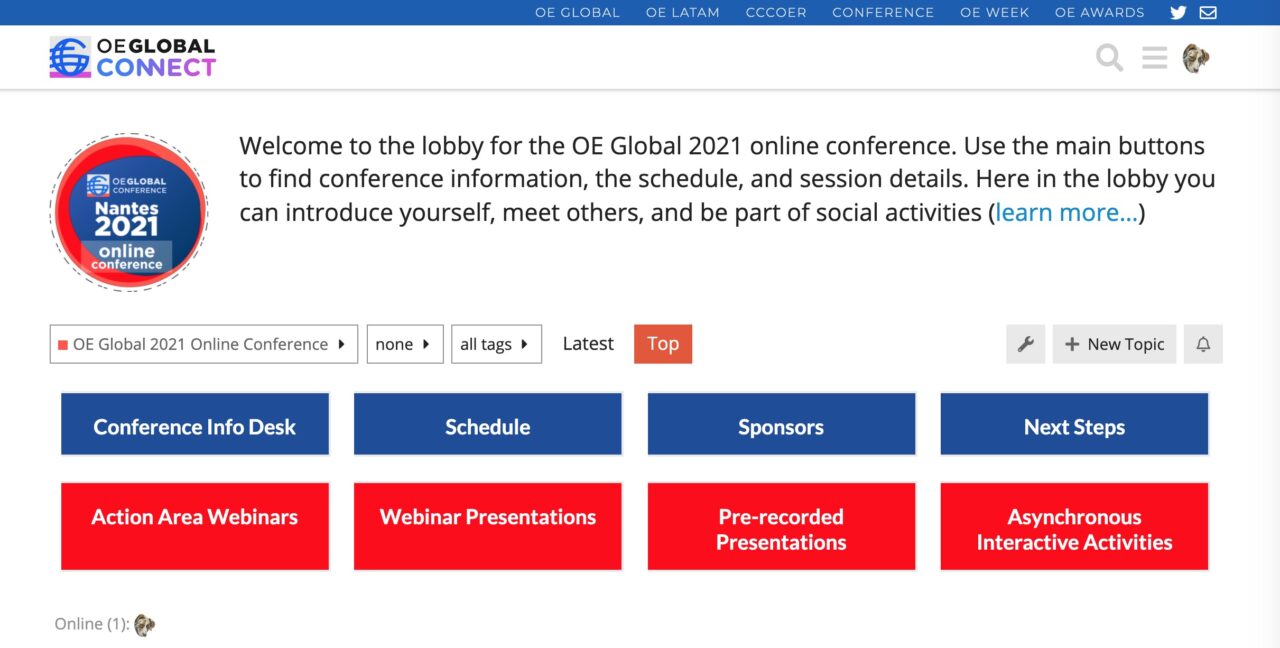 OE GLOBAL OE LATAM CCCOER CONFERENCE OE WEEK OE AWARDS

OEGLOBAL CONNECT

OEGLOBAL CONFERENCE Nantes 2021 online conference

Welcome to the lobby for the OE Global 2021 online conference. Use the main buttons to find conference information, the schedule, and session details. Here in the lobby you can introduce yourself, meet others, and be part of social activities (learn more…)

OE Global 2021 Online Conference none all tags Latest Top New Topic

Conference Info Desk

Schedule

Sponsors

Next Steps

Action Area Webinars

Webinar Presentations

Pre-recorded Presentations

Asynchronous Interactive Activities

Online (1):